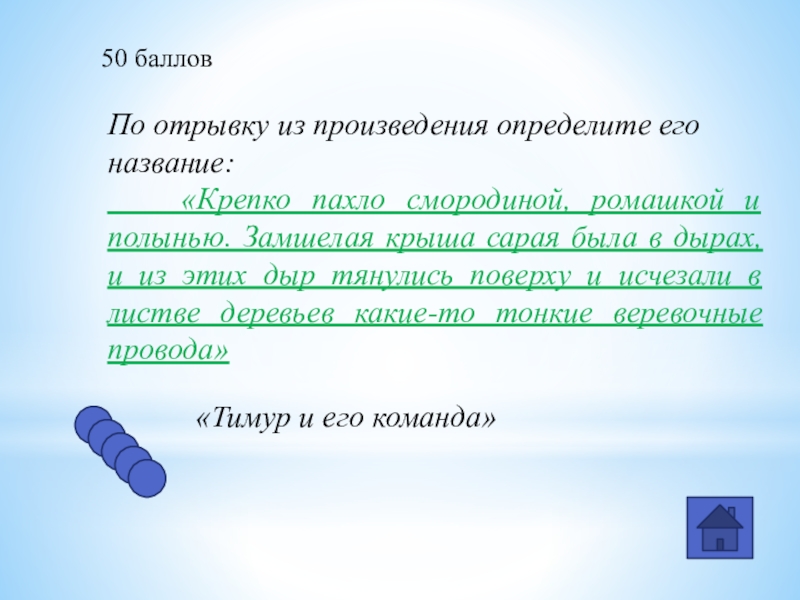 50 баллов

По отрывку из произведения определите его название:

«Крепко пахло смородиной, ромашкой и полынью. Замшелая крыша сарая была в дырах, и из этих дыр тянулись поверху и исчезали в листве деревьев какие-то тонкие веревочные провода»

«Тимур и его команда»